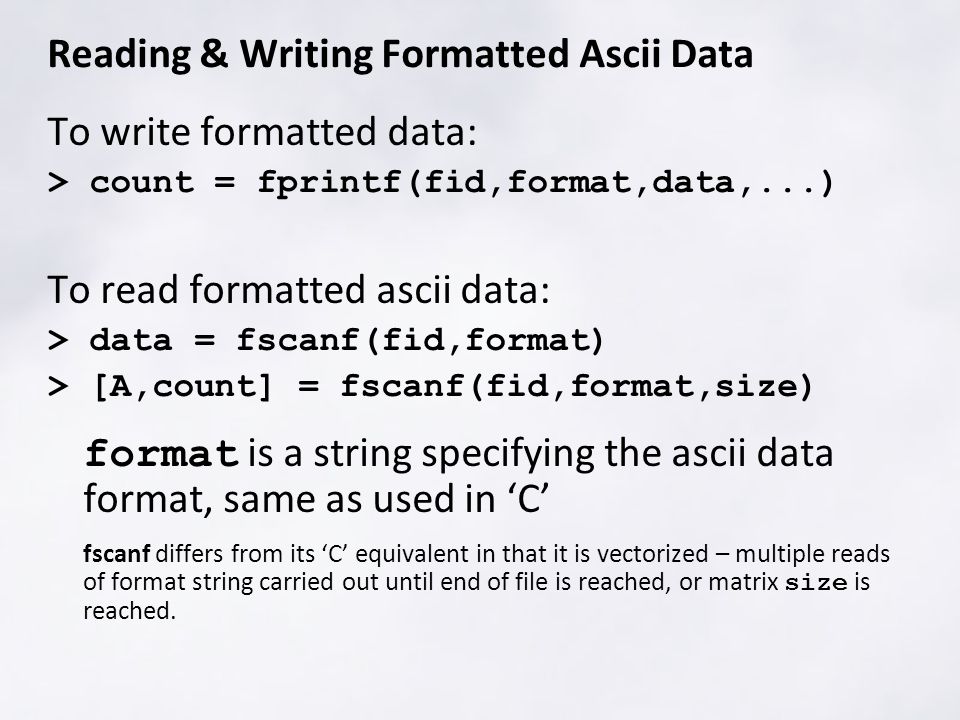 Reading & Writing Formatted Ascii Data

To write formatted data:
> count = fprintf(fid,format,data,...)

To read formatted ascii data:
> data = fscanf(fid,format)
> [A,count] = fscanf(fid,format,size)

format is a string specifying the ascii data format, same as used in ‘C’

fscanf differs from its ‘C’ equivalent in that it is vectorized – multiple reads of format string carried out until end of file is reached, or matrix size is reached.